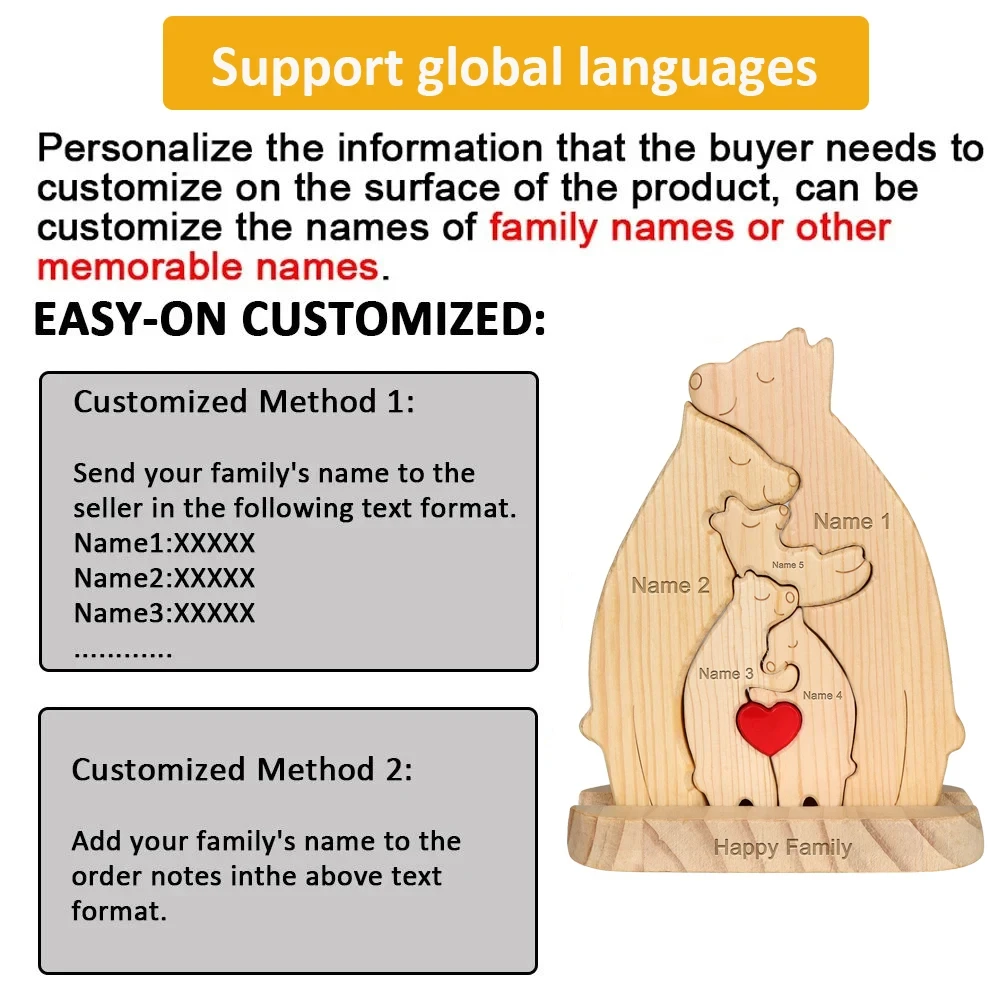 Support global languages

Personalize the information that the buyer needs to customize on the surface of the product, can be customize the names of family names or other memorable names.

EASY-ON CUSTOMIZED:

Customized Method 1:

Send your family's name to the seller in the following text format.
Name1:XXXXX
Name2:XXXXX
Name3:XXXXX
............

Customized Method 2:

Add your family's name to the order notes inthe above text format.

Name 1
Name 5
Name 2
Name 3
Name 4
Happy Family